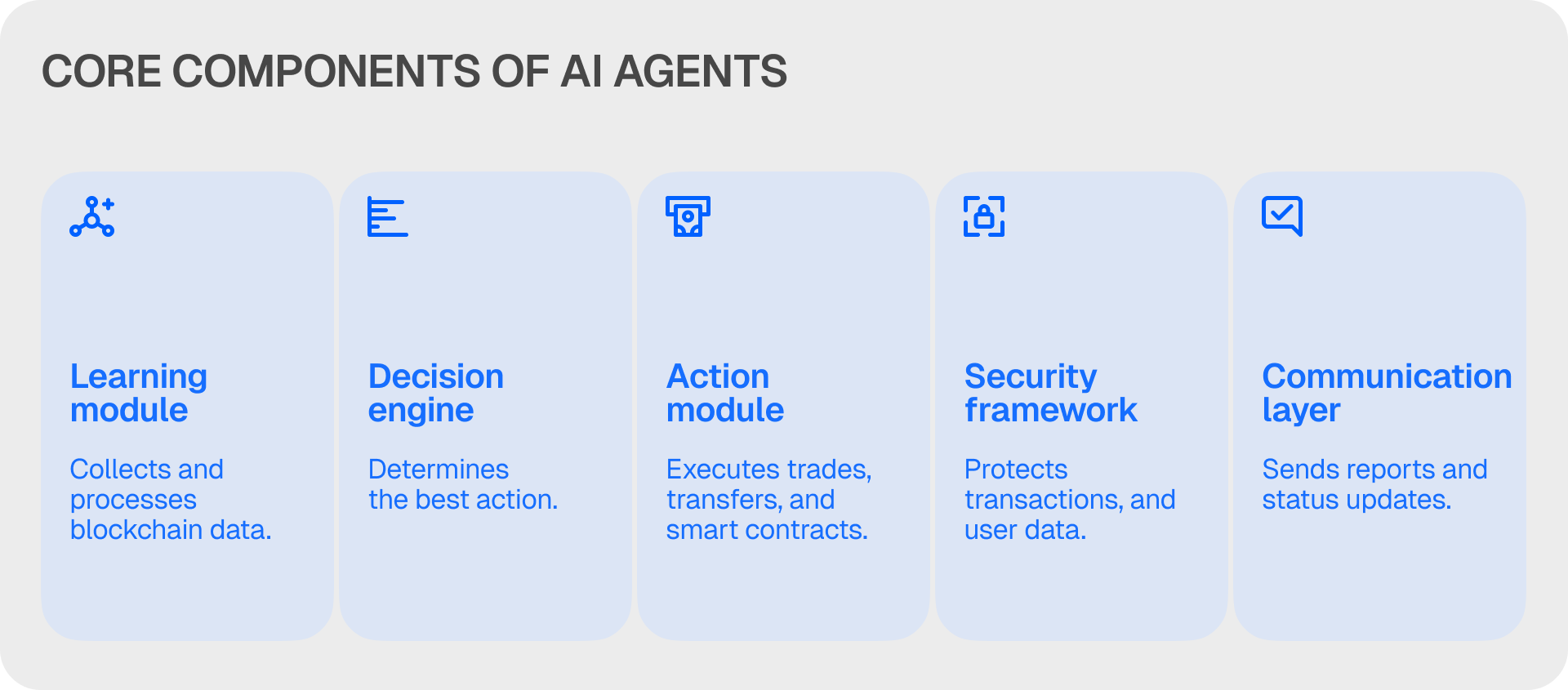 CORE COMPONENTS OF AI AGENTS

Learning module

Collects and processes blockchain data.

Decision engine

Determines the best action.

Action module

Executes trades, transfers, and smart contracts.

Security framework

Protects transactions, and user data.

Communication layer

Sends reports and status updates.